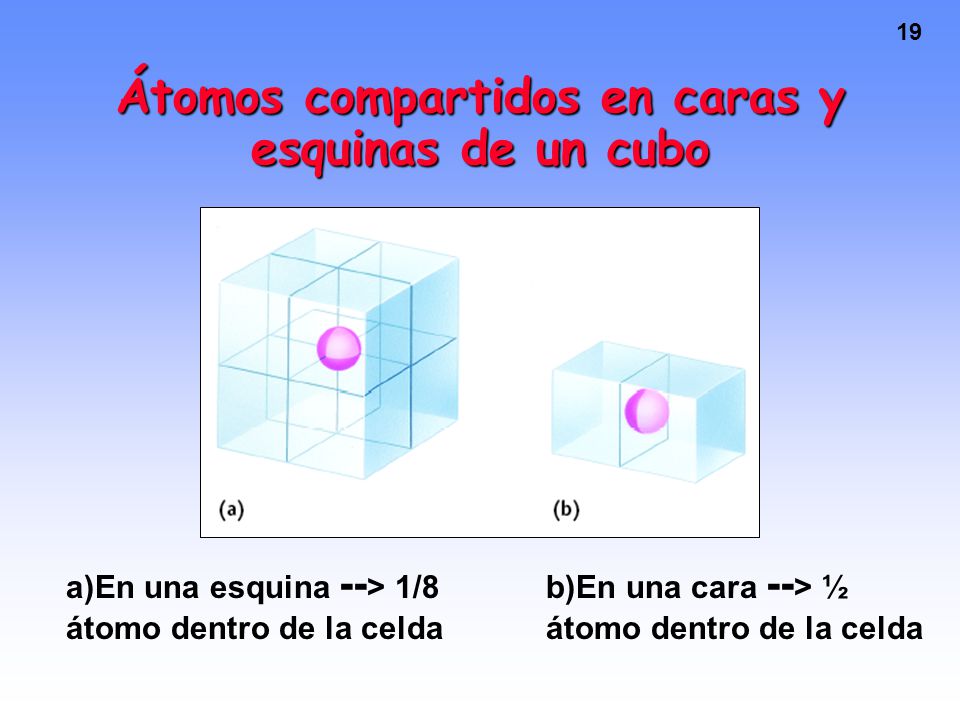 19

Átomos compartidos en caras y esquinas de un cubo

(a)

(b)

a)En una esquina --> 1/8 átomo dentro de la celda

b)En una cara --> ½ átomo dentro de la celda